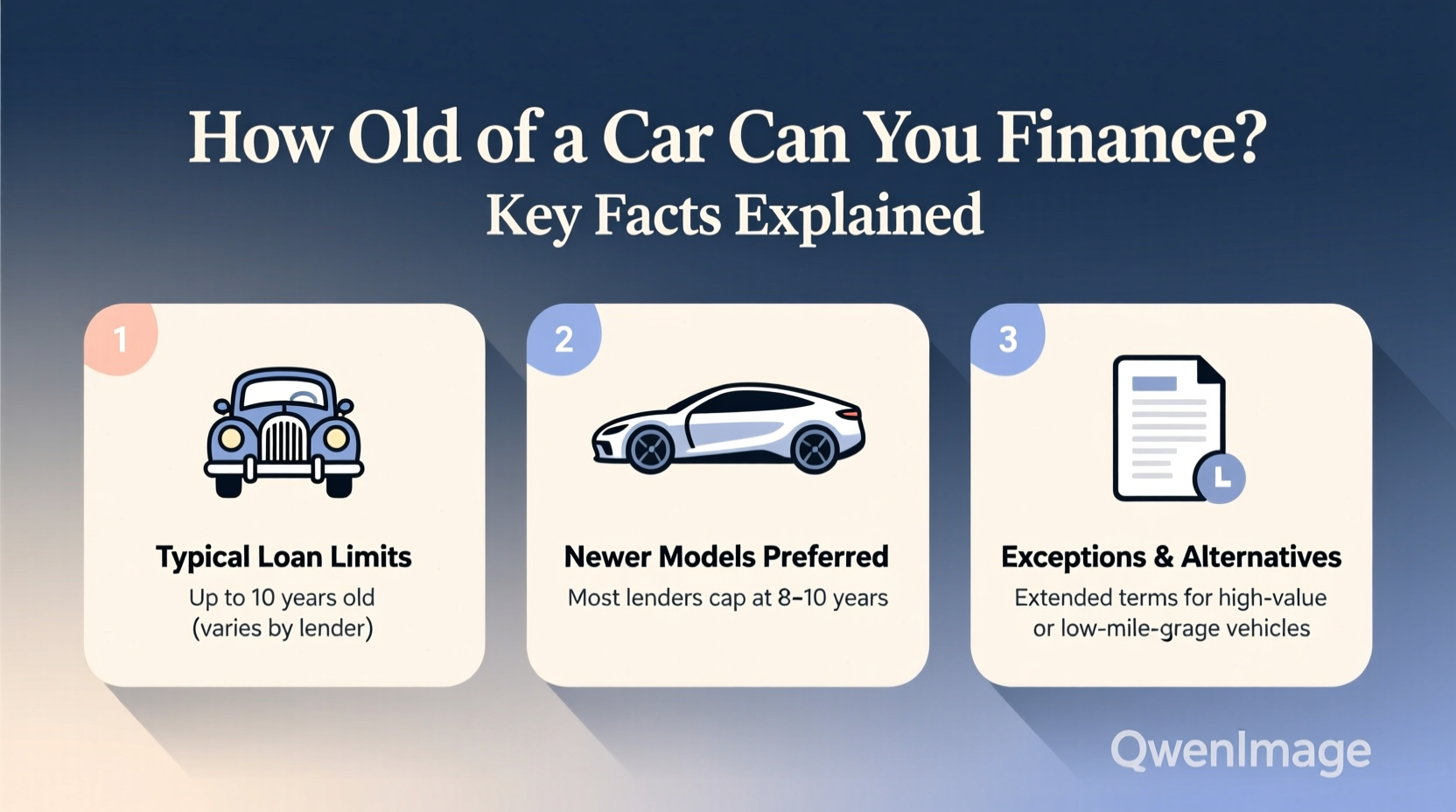 How Old of a Car Can You Finance?
Key Facts Explained

1
Typical Loan Limits
Up to 10 years old (varies by lender)

2
Newer Models Preferred
Most lenders cap at 8–10 years

3
L
Exceptions & Alternatives
Extended terms for high-value or low-mile-grage vehicles

QwenImage